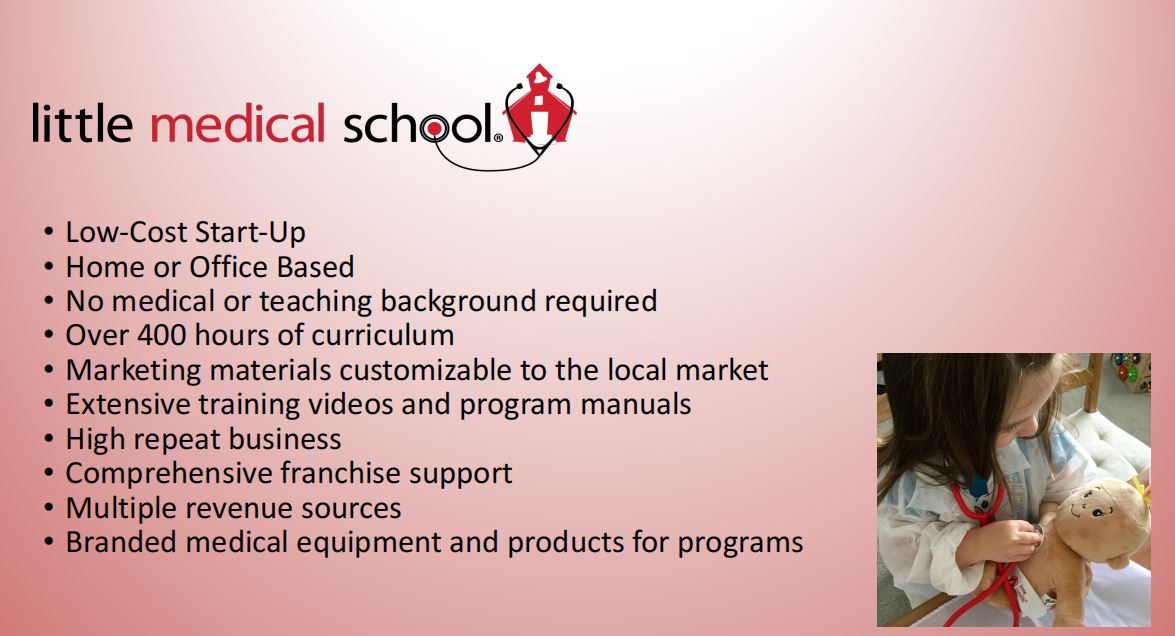 little medical school®

• Low-Cost Start-Up
• Home or Office Based
• No medical or teaching background required
• Over 400 hours of curriculum
• Marketing materials customizable to the local market
• Extensive training videos and program manuals
• High repeat business
• Comprehensive franchise support
• Multiple revenue sources
• Branded medical equipment and products for programs